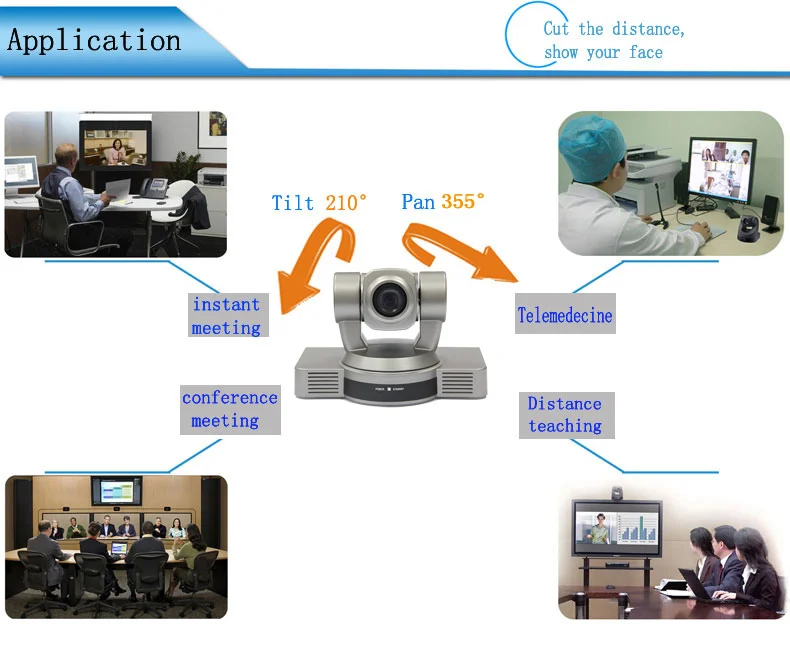 Application

Cut the distance, show your face

Tilt 210°

Pan 355°

instant meeting

Telemedecine

conference meeting

Distance teaching

POWER STANDBY